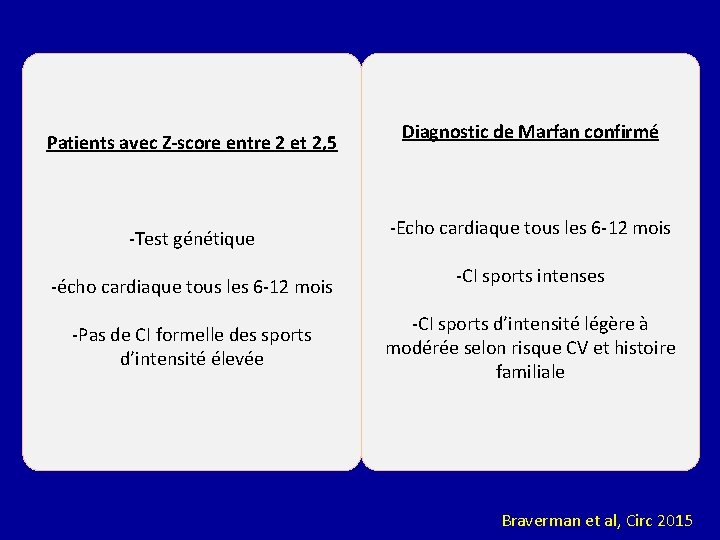 Patients avec Z-score entre 2 et 2,5

-Test génétique

-écho cardiaque tous les 6-12 mois

-Pas de CI formelle des sports d'intensité élevée

Diagnostic de Marfan confirmé

-Echo cardiaque tous les 6-12 mois

-CI sports intenses

-CI sports d'intensité légère à modérée selon risque CV et histoire familiale

Braverman et al, Circ 2015